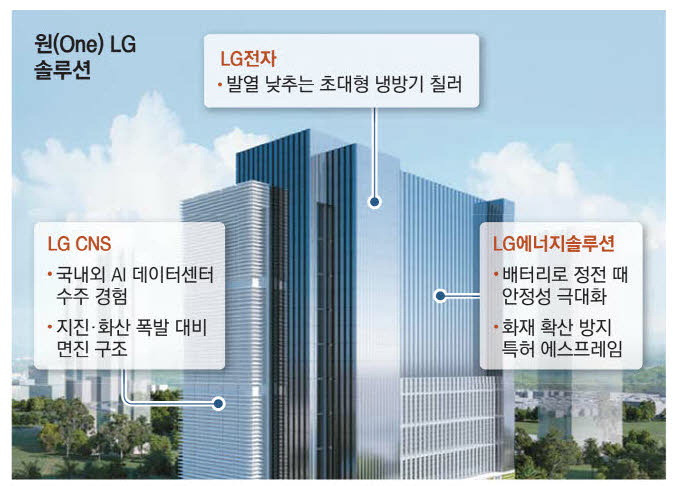 원(One) LG
솔루션

LG전자
• 발열 낮추는 초대형 냉방기 칠러

LG CNS
• 국내외 AI 데이터센터 수주 경험
• 지진·화산 폭발 대비 면진 구조

LG에너지솔루션
• 배터리로 정전 때 안정성 극대화
• 화재 확산 방지 특허 에스프레임